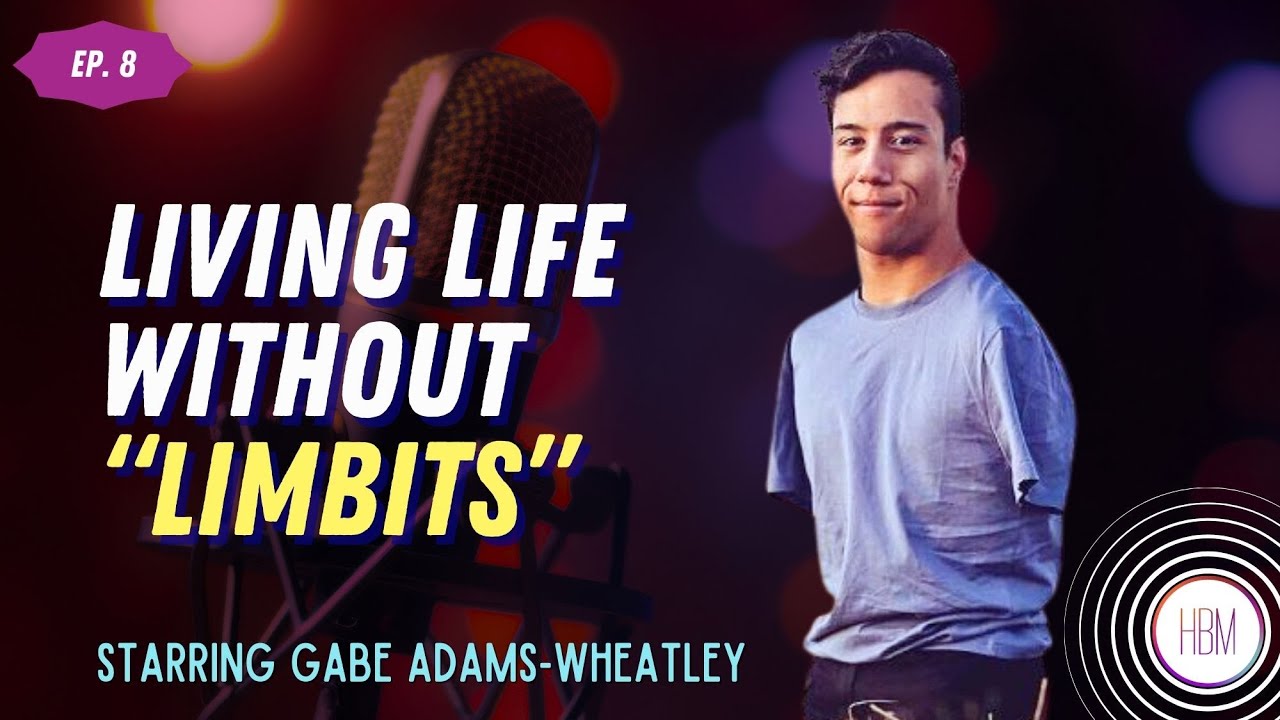 EP. 8

LIVING LIFE WITHOUT "LIMBITS"

STARRING GABE ADAMS-WHEATLEY

HBM